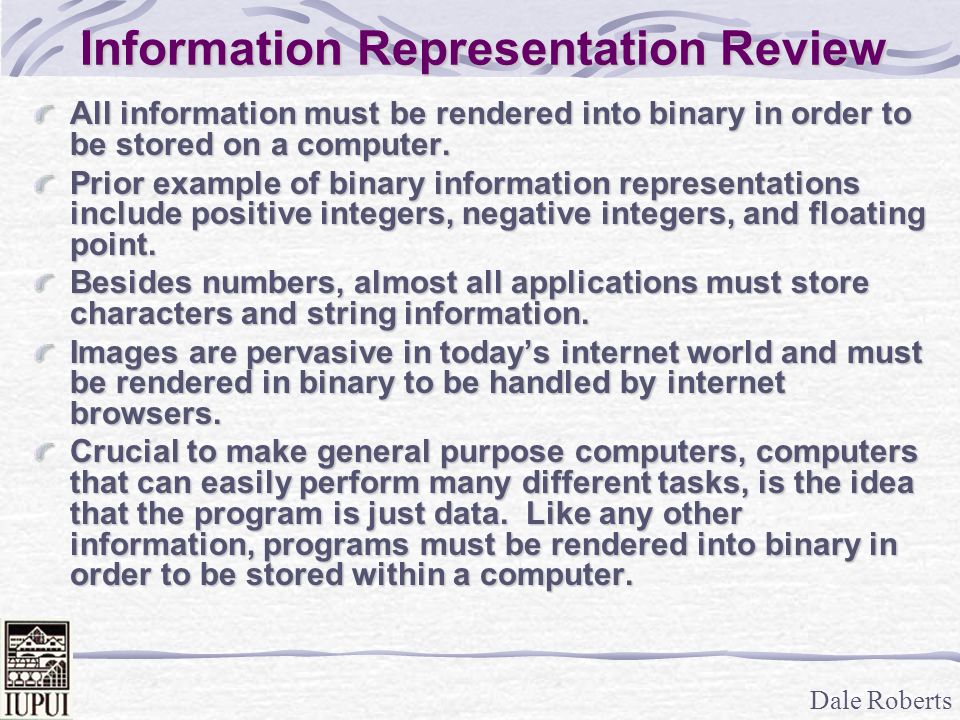 Information Representation Review

All information must be rendered into binary in order to be stored on a computer.

Prior example of binary information representations include positive integers, negative integers, and floating point.

Besides numbers, almost all applications must store characters and string information.

Images are pervasive in today's internet world and must be rendered in binary to be handled by internet browsers.

Crucial to make general purpose computers, computers that can easily perform many different tasks, is the idea that the program is just data. Like any other information, programs must be rendered into binary in order to be stored within a computer.

IUPUI

Dale Roberts